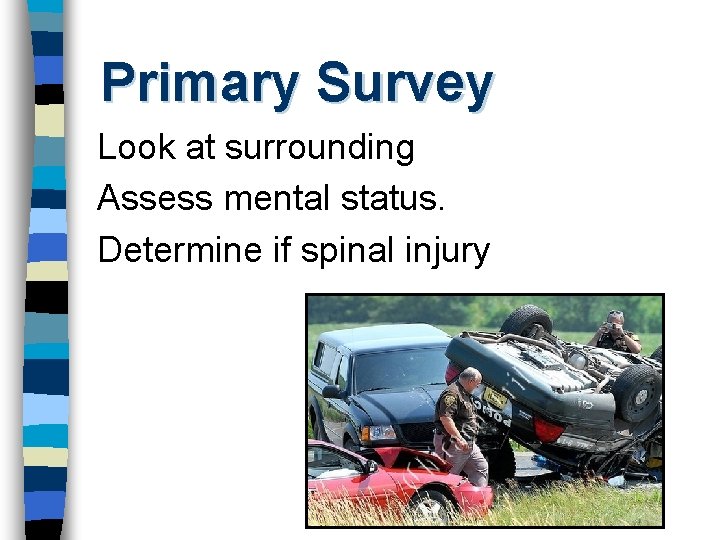 Primary Survey

Look at surrounding

Assess mental status.

Determine if spinal injury